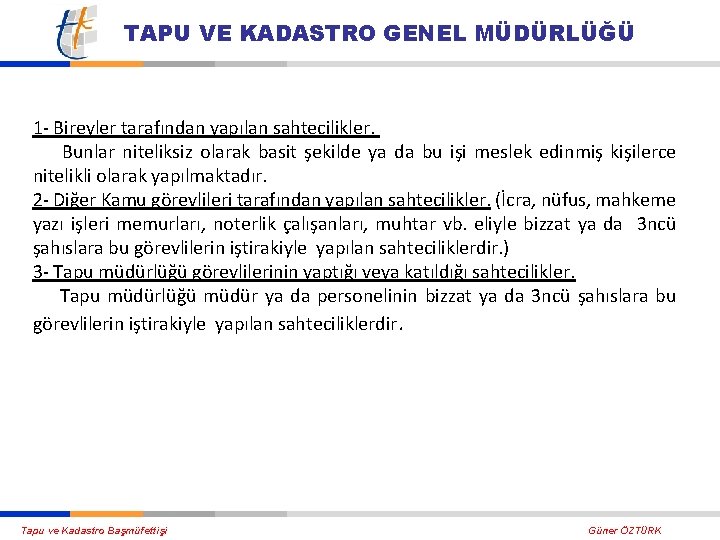 TAPU VE KADASTRO GENEL MÜDÜRLÜĞÜ

1- Bireyler tarafından yapılan sahtecilikler.
Bunlar niteliksiz olarak basit şekilde ya da bu işi meslek edinmiş kişilerce nitelikli olarak yapılmaktadır.
2- Diğer Kamu görevlileri tarafından yapılan sahtecilikler. (İcra, nüfus, mahkeme yazı işleri memurları, noterlik çalışanları, muhtar vb. eliyle bizzat ya da 3ncü şahıslara bu görevlilerin iştirakiyle yapılan sahteciliklerdir.)
3- Tapu müdürlüğü görevlilerinin yaptığı veya katıldığı sahtecilikler.
Tapu müdürlüğü müdür ya da personelinin bizzat ya da 3ncü şahıslara bu görevlilerin iştirakiyle yapılan sahteciliklerdir.

Tapu ve Kadastro Başmüfettişi
Güner ÖZTÜRK